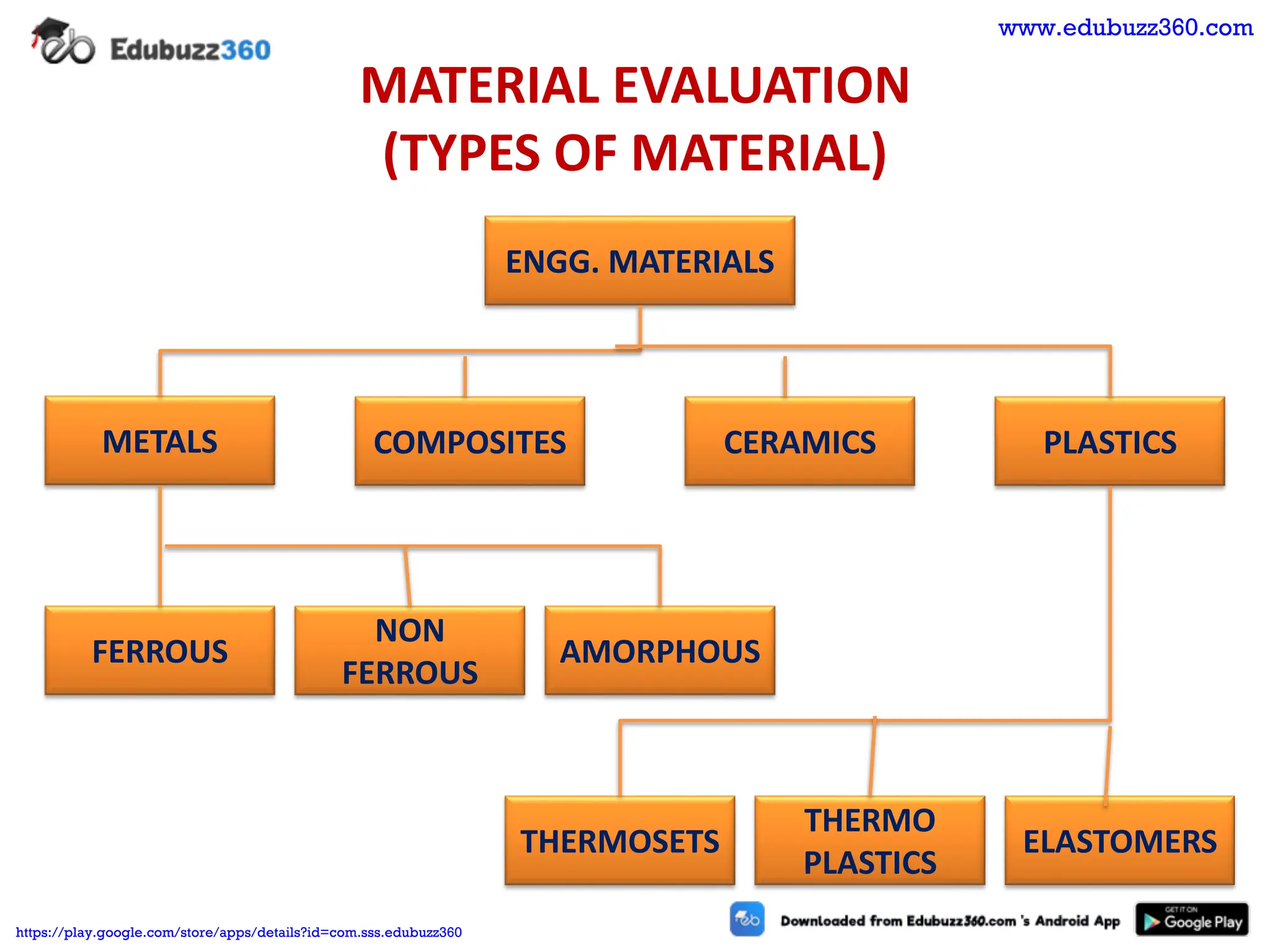 Edubuzz360

www.edubuzz360.com

MATERIAL EVALUATION
(TYPES OF MATERIAL)

ENGG. MATERIALS

METALS

COMPOSITES

CERAMICS

PLASTICS

FERROUS

NON FERROUS

AMORPHOUS

THERMOSETS

THERMO PLASTICS

ELASTOMERS

https://play.google.com/store/apps/details?id=com.sss.edubuzz360

Downloaded from Edubuzz360.com 's Android App

GET IT ON Google Play